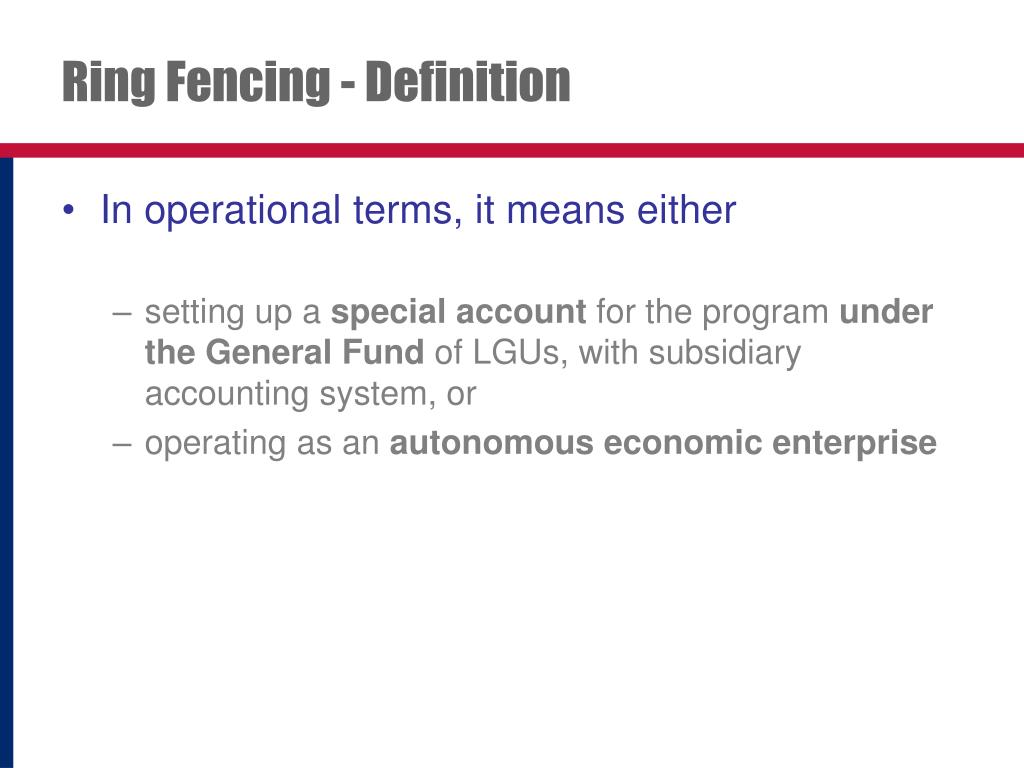 Ring Fencing - Definition

• In operational terms, it means either

– setting up a special account for the program under the General Fund of LGUs, with subsidiary accounting system, or

– operating as an autonomous economic enterprise